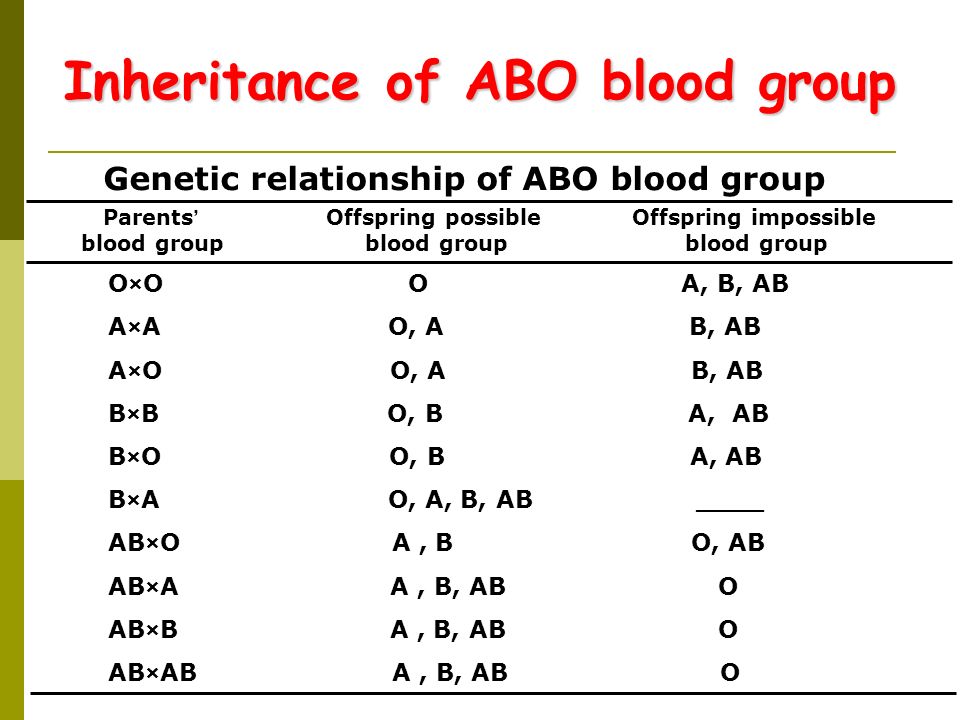 Inheritance of ABO blood group

Genetic relationship of ABO blood group

| Parents' blood group | Offspring possible blood group | Offspring impossible blood group |
|---|---|---|
| O×O | O | A, B, AB |
| A×A | O, A | B, AB |
| A×O | O, A | B, AB |
| B×B | O, B | A, AB |
| B×O | O, B | A, AB |
| B×A | O, A, B, AB | _____ |
| AB×O | A , B | O, AB |
| AB×A | A , B, AB | O |
| AB×B | A , B, AB | O |
| AB×AB | A , B, AB | O |